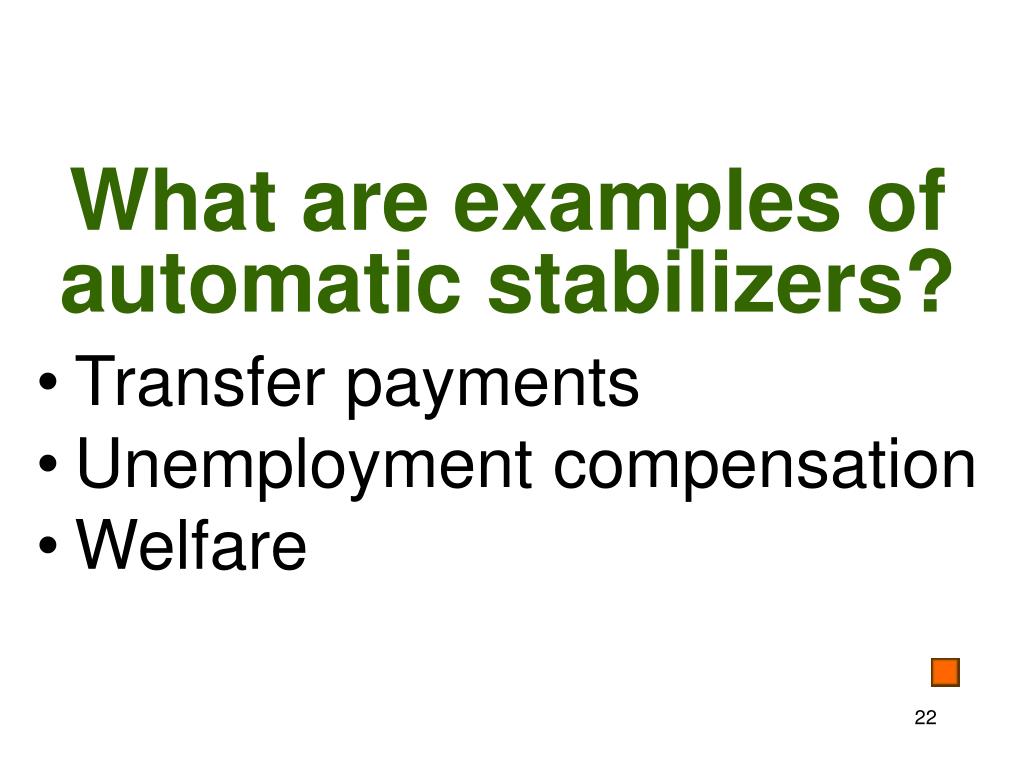 What are examples of automatic stabilizers?

• Transfer payments
• Unemployment compensation
• Welfare

22